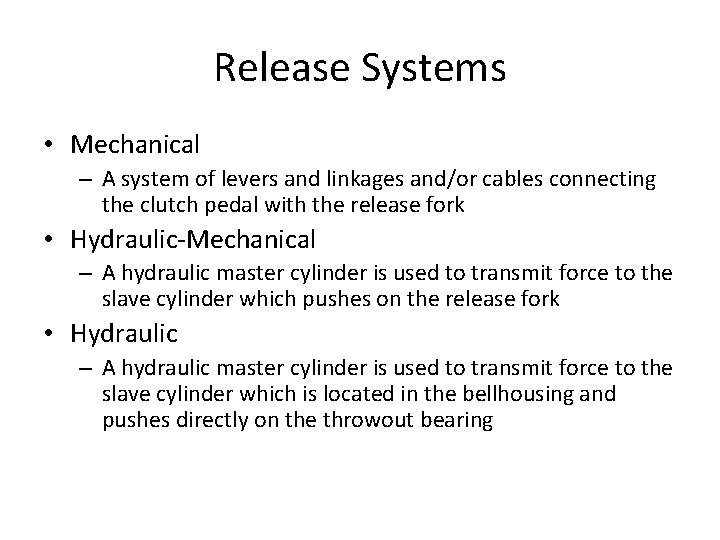 Release Systems

• Mechanical
  – A system of levers and linkages and/or cables connecting the clutch pedal with the release fork
• Hydraulic-Mechanical
  – A hydraulic master cylinder is used to transmit force to the slave cylinder which pushes on the release fork
• Hydraulic
  – A hydraulic master cylinder is used to transmit force to the slave cylinder which is located in the bellhousing and pushes directly on the throwout bearing